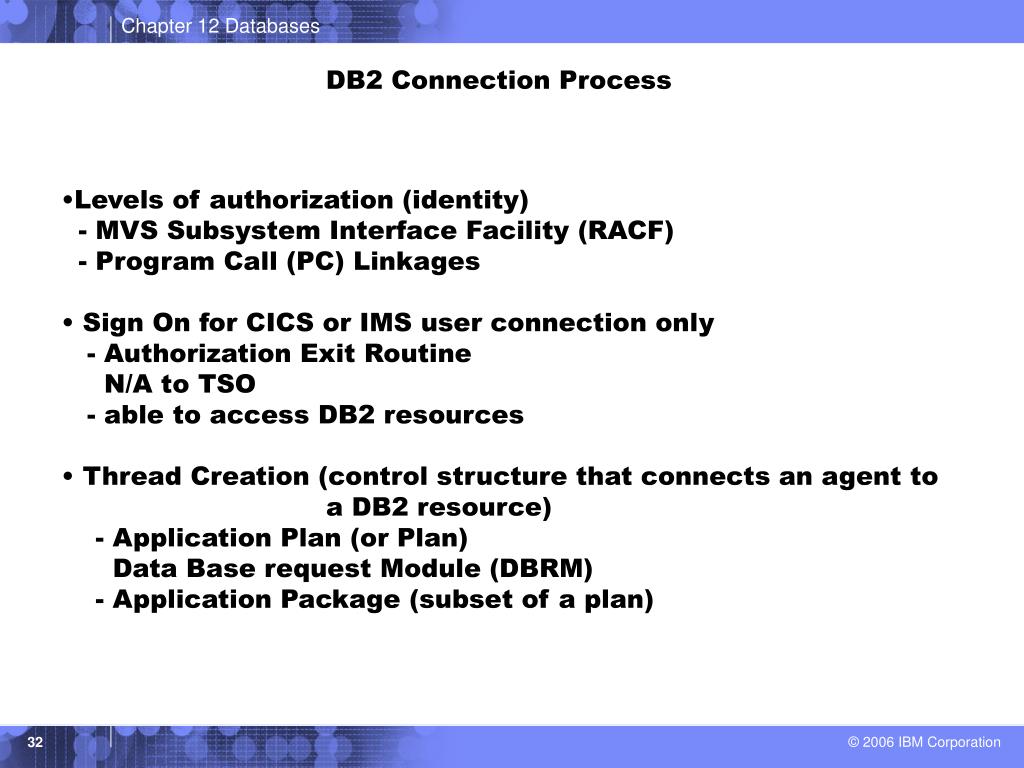 Chapter 12 Databases

DB2 Connection Process

•Levels of authorization (identity)
- MVS Subsystem Interface Facility (RACF)
- Program Call (PC) Linkages

• Sign On for CICS or IMS user connection only
- Authorization Exit Routine
N/A to TSO
- able to access DB2 resources

• Thread Creation (control structure that connects an agent to a DB2 resource)
- Application Plan (or Plan)
Data Base request Module (DBRM)
- Application Package (subset of a plan)

32

© 2006 IBM Corporation